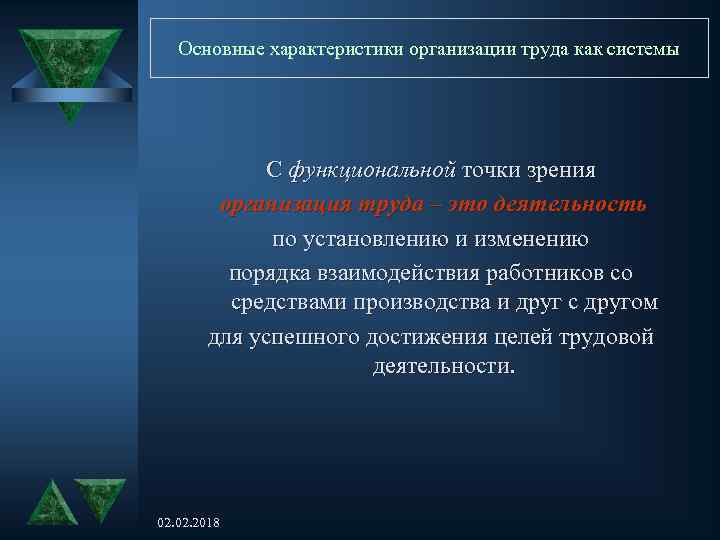 Основные характеристики организации труда как системы

С функциональной точки зрения организация труда – это деятельность по установлению и изменению порядка взаимодействия работников со средствами производства и друг с другом для успешного достижения целей трудовой деятельности.

02.02.2018